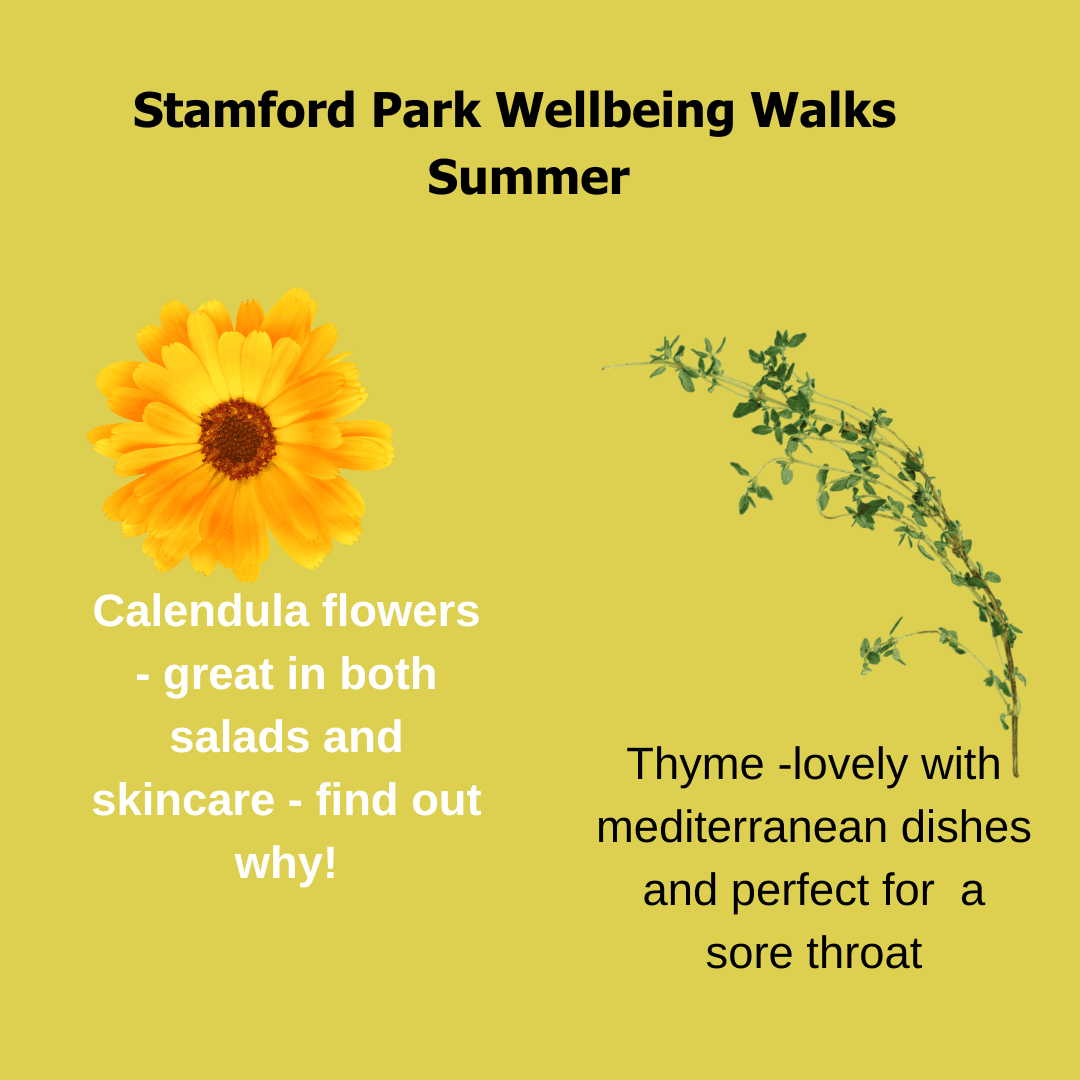 Stamford Park Wellbeing Walks
Summer

Calendula flowers - great in both salads and skincare - find out why!

Thyme -lovely with mediterranean dishes and perfect for a sore throat